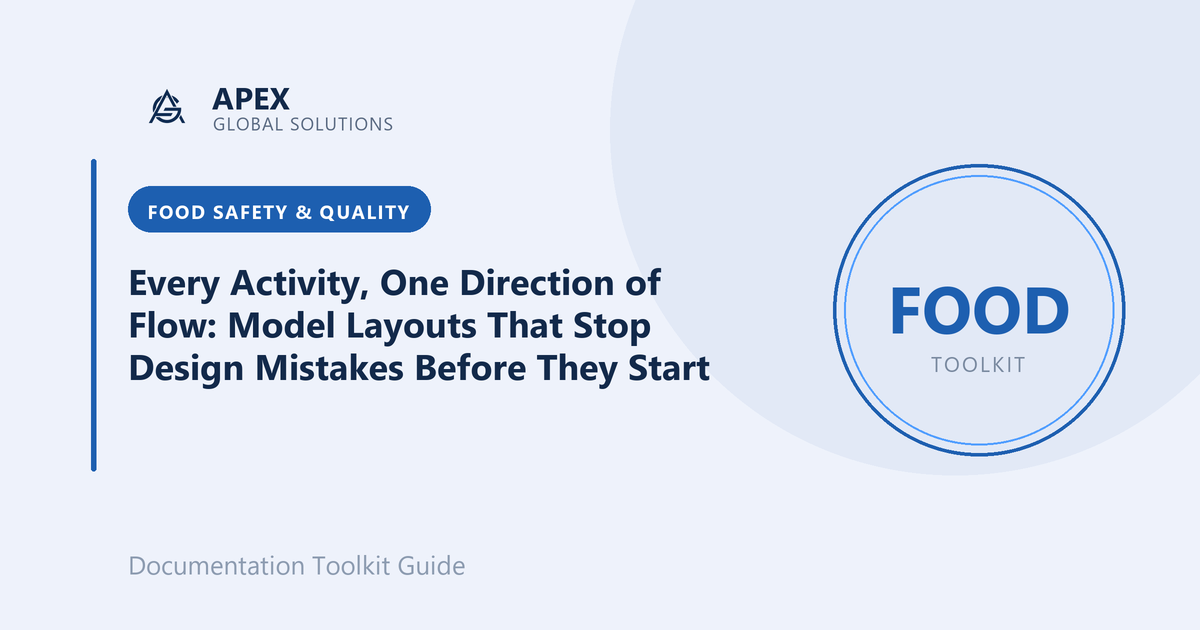 APEX
GLOBAL SOLUTIONS

FOOD SAFETY & QUALITY

Every Activity, One Direction of Flow: Model Layouts That Stop Design Mistakes Before They Start

FOOD
TOOLKIT

Documentation Toolkit Guide